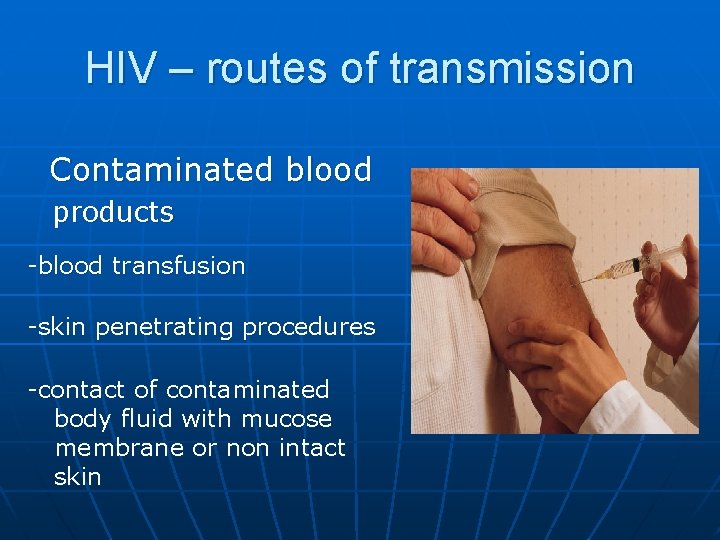 HIV – routes of transmission

Contaminated blood products

-blood transfusion

-skin penetrating procedures

-contact of contaminated body fluid with mucose membrane or non intact skin